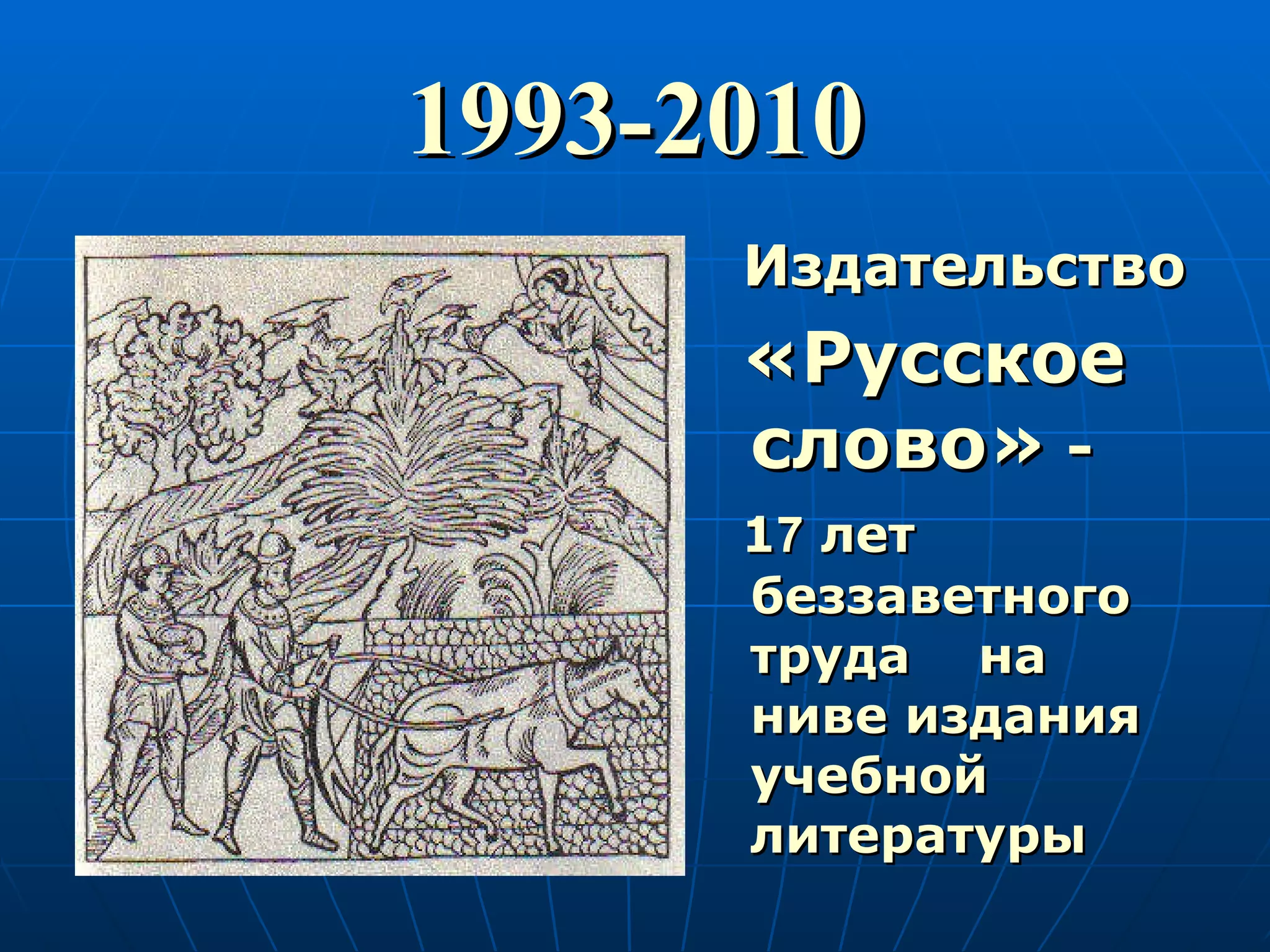 1993-2010

Издательство «Русское слово» -

17 лет беззаветного труда на ниве издания учебной литературы